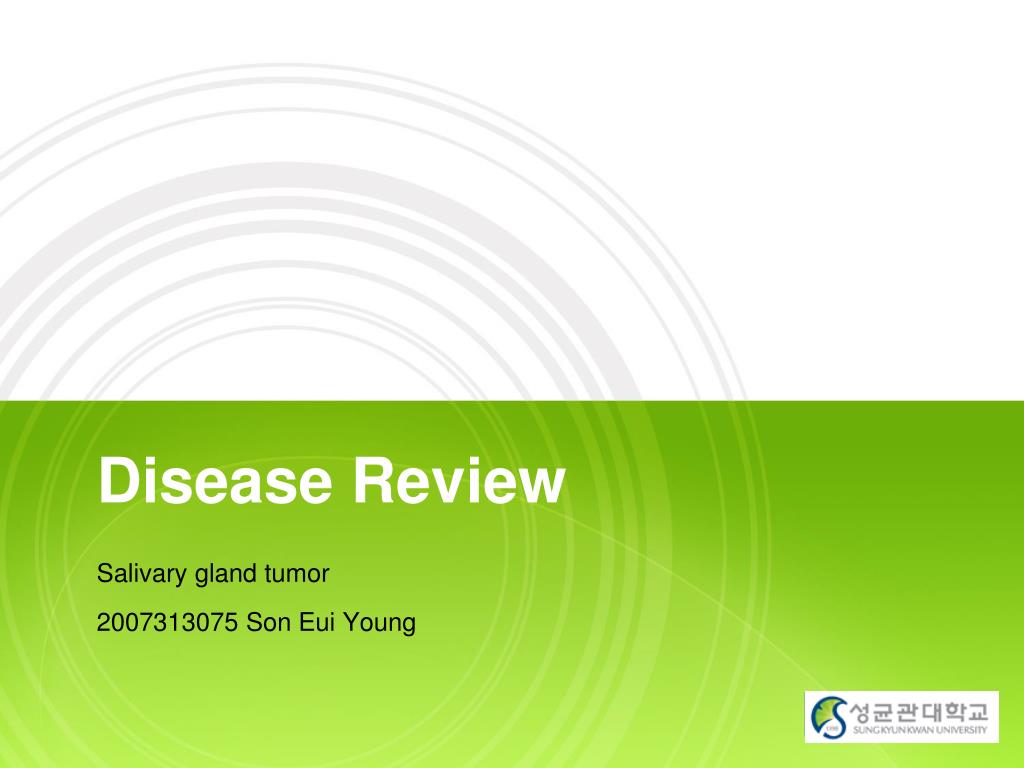 Disease Review

Salivary gland tumor

2007313075 Son Eui Young

성균관대학교
SUNGKYUNKWAN UNIVERSITY